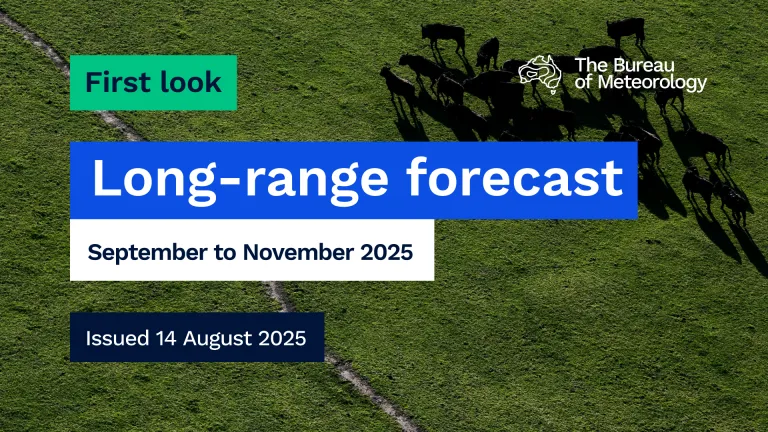 First look

The Bureau of Meteorology

Long-range forecast

September to November 2025

Issued 14 August 2025